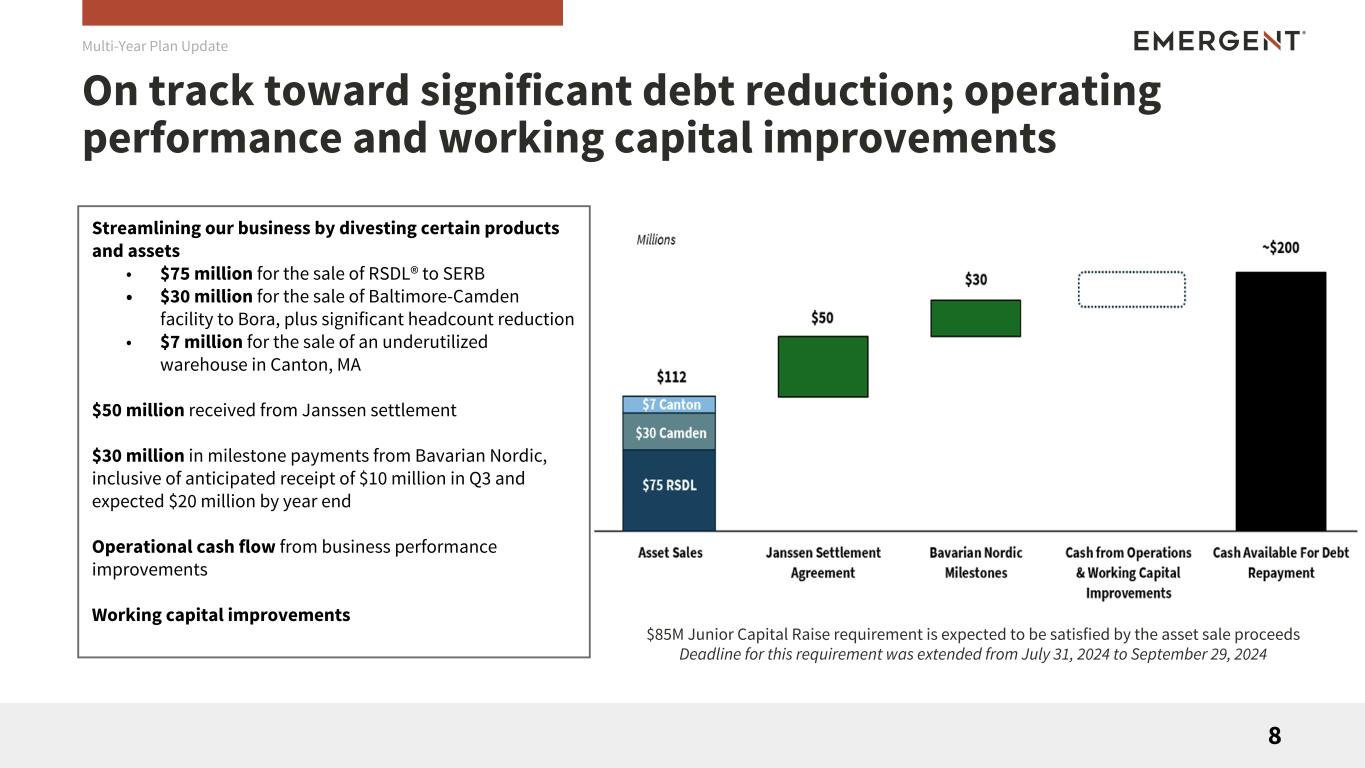 Multi-Year Plan Update

EMERGENT

On track toward significant debt reduction; operating performance and working capital improvements

Streamlining our business by divesting certain products and assets
• $75 million for the sale of RSDL® to SERB
• $30 million for the sale of Baltimore-Camden facility to Bora, plus significant headcount reduction
• $7 million for the sale of an underutilized warehouse in Canton, MA

$50 million received from Janssen settlement

$30 million in milestone payments from Bavarian Nordic, inclusive of anticipated receipt of $10 million in Q3 and expected $20 million by year end

Operational cash flow from business performance improvements

Working capital improvements

Millions

$112
$7 Canton
$30 Camden
$75 RSDL
$50
$30
~$200

Asset Sales
Janssen Settlement Agreement
Bavarian Nordic Milestones
Cash from Operations & Working Capital Improvements
Cash Available For Debt Repayment

$85M Junior Capital Raise requirement is expected to be satisfied by the asset sale proceeds
Deadline for this requirement was extended from July 31, 2024 to September 29, 2024

8